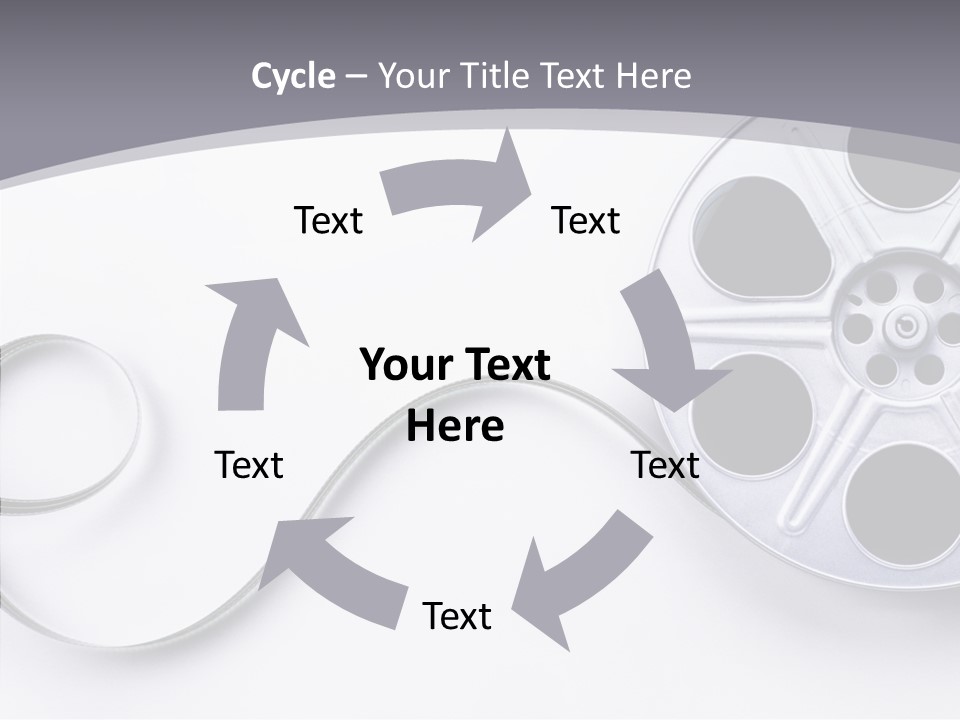 Cycle – Your Title Text Here

Text

Text

Your Text Here

Text

Text

Text